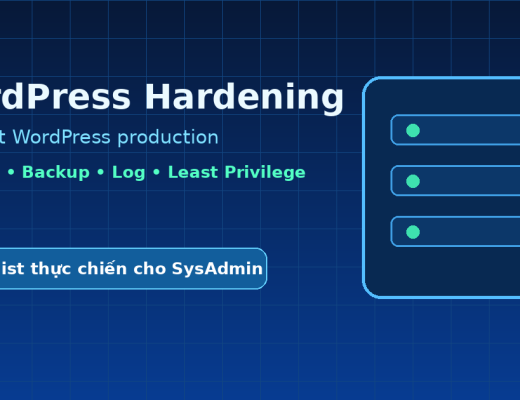 rdPress Hardening

t WordPress production

• Backup • Log • Least Privilege

ist thực chiến cho SysAdmin